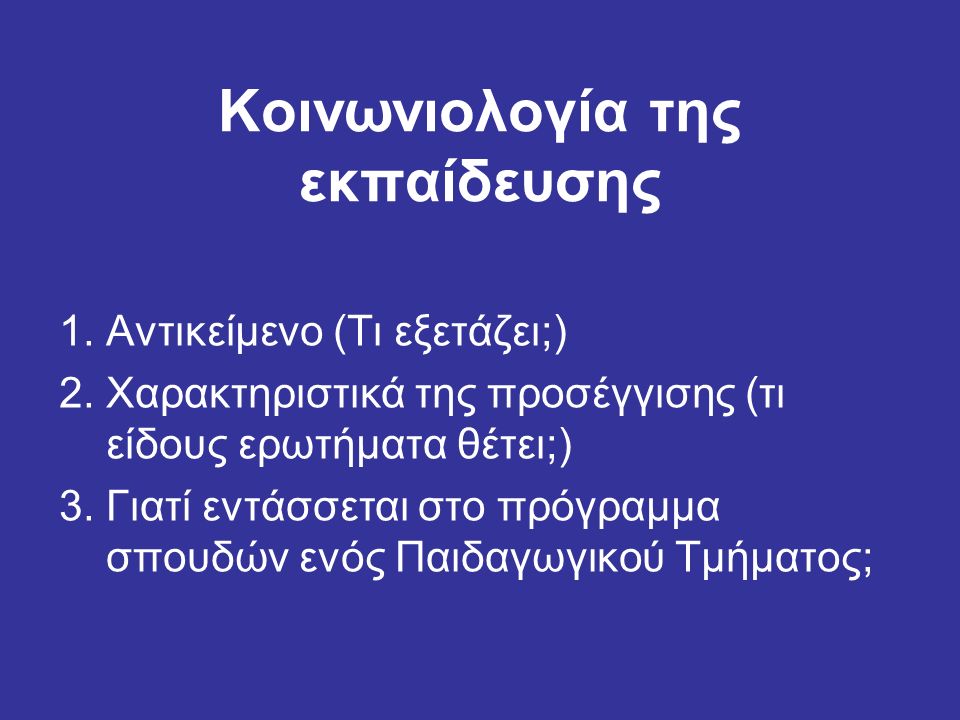 Κοινωνιολογία της εκπαίδευσης

1. Αντικείμενο (Τι εξετάζει;)
2. Χαρακτηριστικά της προσέγγισης (τι είδους ερωτήματα θέτει;)
3. Γιατί εντάσσεται στο πρόγραμμα σπουδών ενός Παιδαγωγικού Τμήματος;